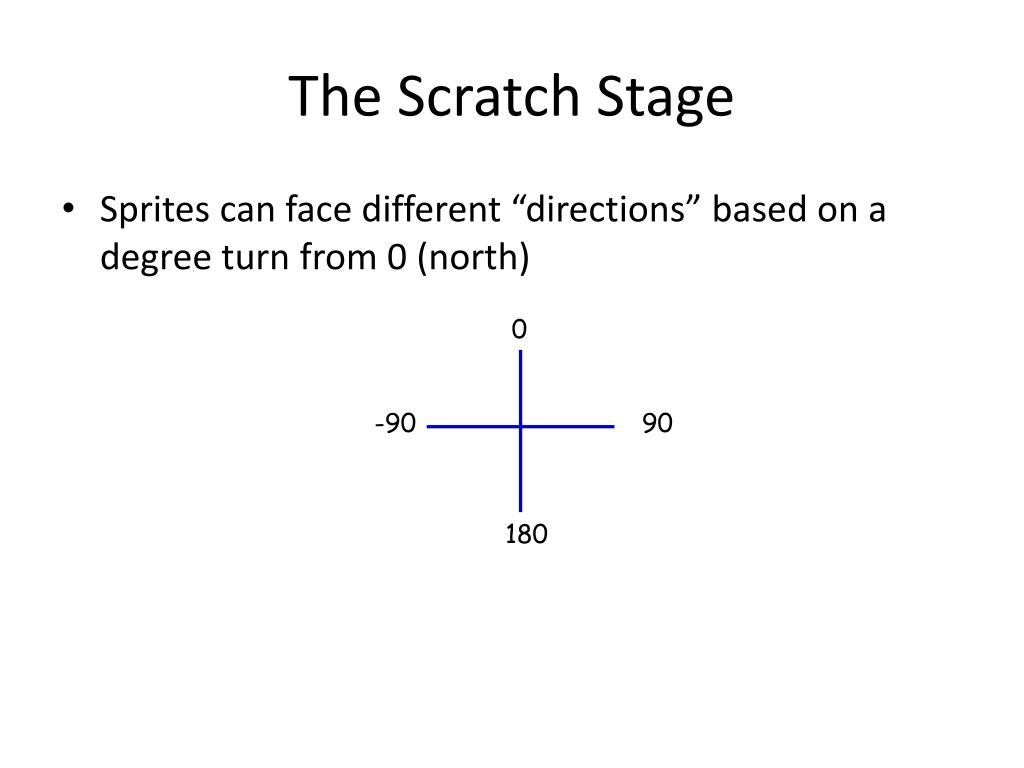 The Scratch Stage

• Sprites can face different “directions” based on a degree turn from 0 (north)

0

-90

90

180